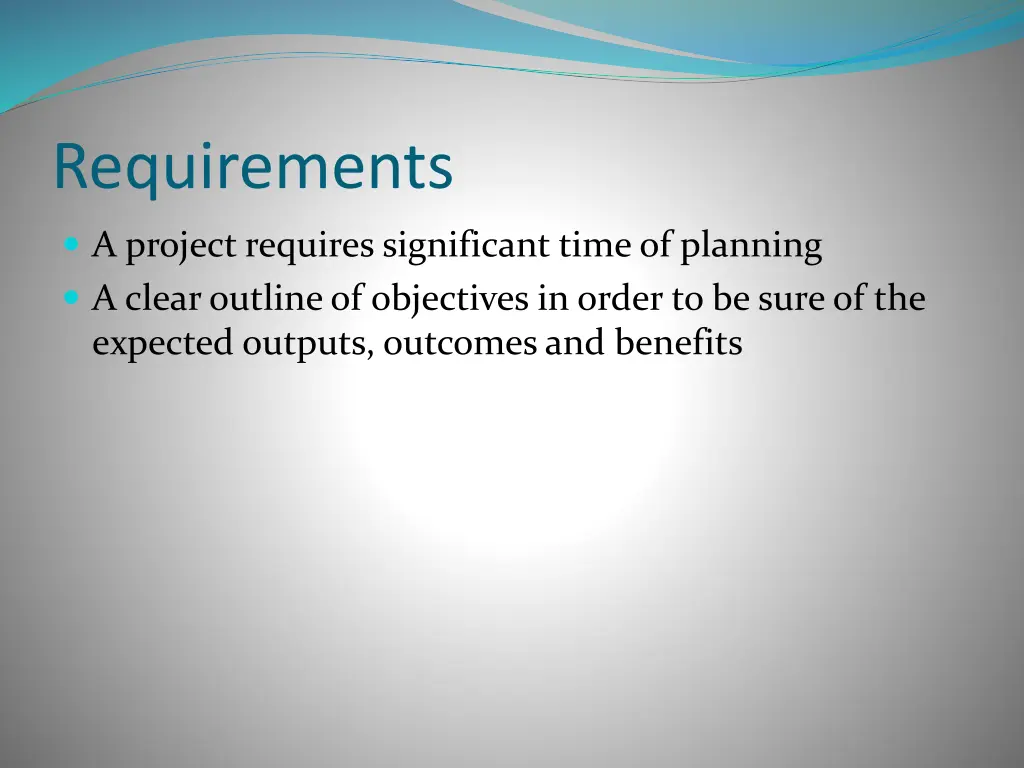 Requirements

A project requires significant time of planning

A clear outline of objectives in order to be sure of the expected outputs, outcomes and benefits